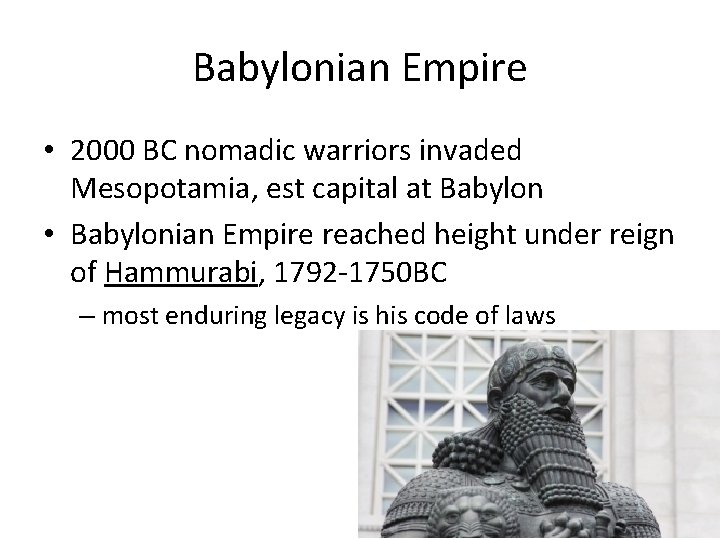 Babylonian Empire

• 2000 BC nomadic warriors invaded Mesopotamia, est capital at Babylon

• Babylonian Empire reached height under reign of Hammurabi, 1792-1750BC

– most enduring legacy is his code of laws